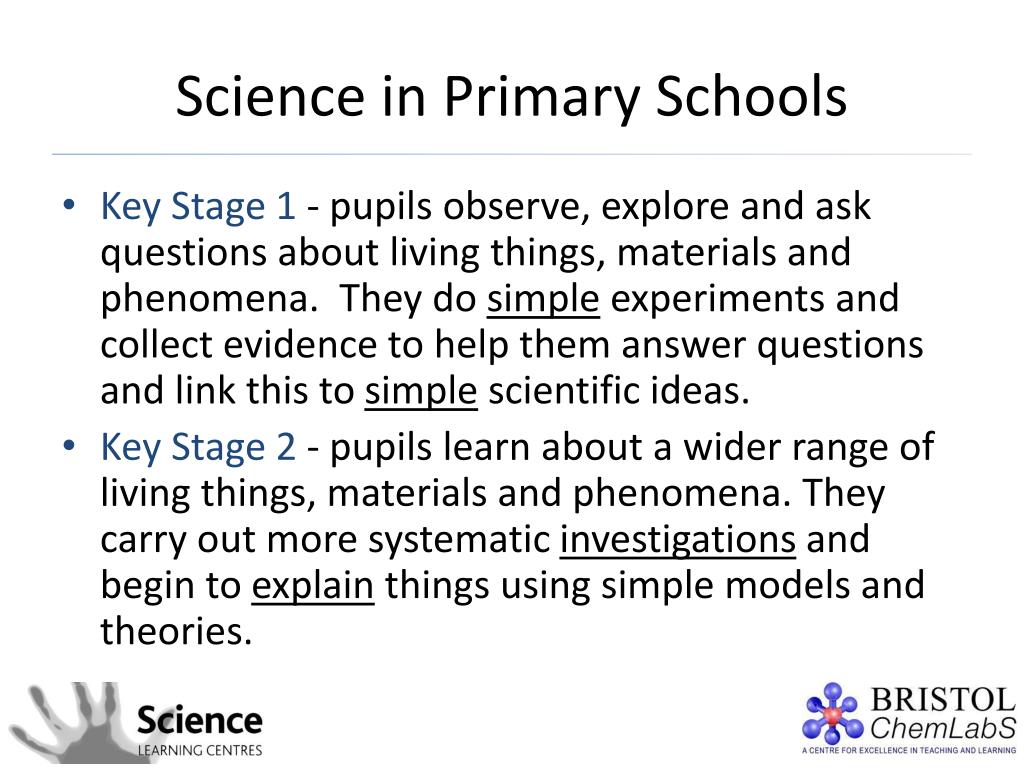 Science in Primary Schools

• Key Stage 1 - pupils observe, explore and ask questions about living things, materials and phenomena. They do simple experiments and collect evidence to help them answer questions and link this to simple scientific ideas.

• Key Stage 2 - pupils learn about a wider range of living things, materials and phenomena. They carry out more systematic investigations and begin to explain things using simple models and theories.

Science
LEARNING CENTRES

BRISTOL
ChemLabS
A CENTRE FOR EXCELLENCE IN TEACHING AND LEARNING